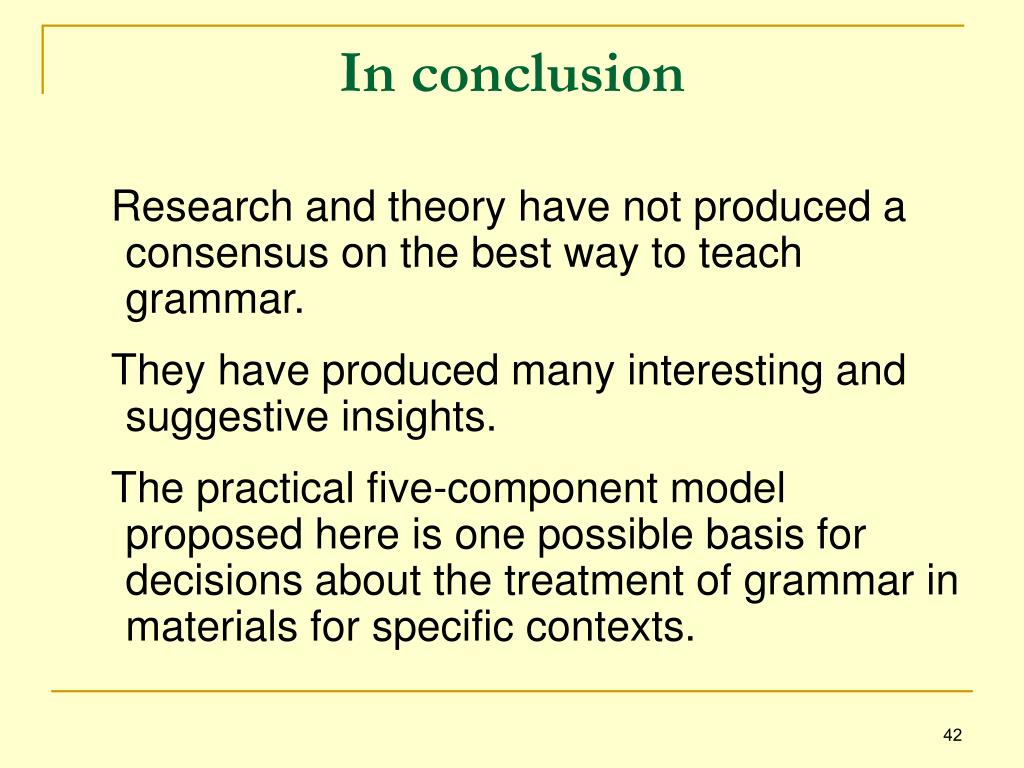 In conclusion

Research and theory have not produced a consensus on the best way to teach grammar.

They have produced many interesting and suggestive insights.

The practical five-component model proposed here is one possible basis for decisions about the treatment of grammar in materials for specific contexts.

42